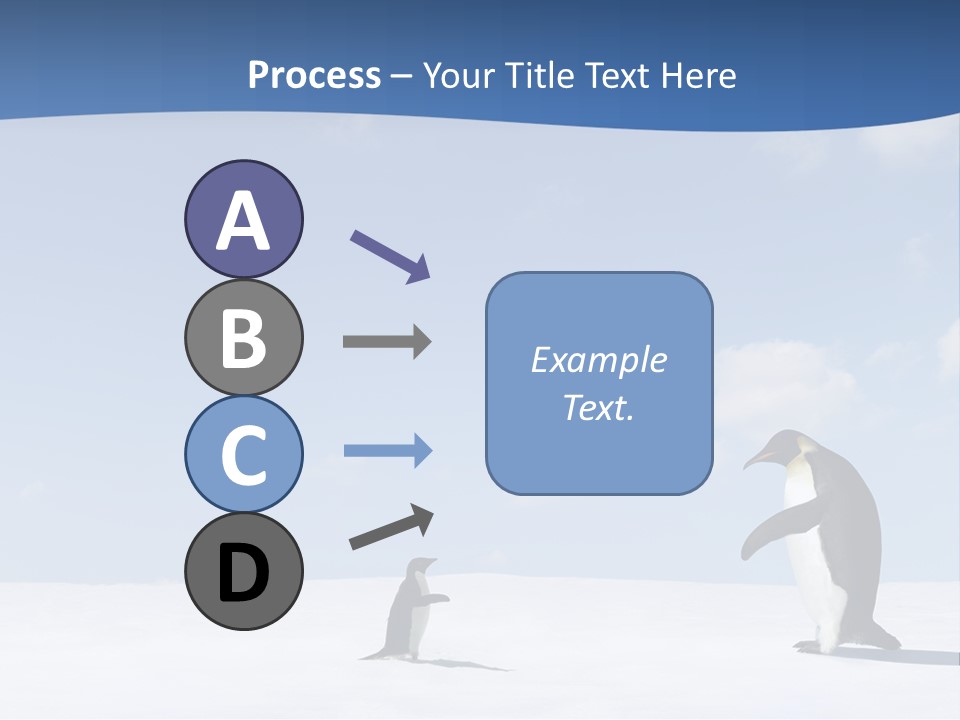 Process – Your Title Text Here

A

B

C

D

Example Text.